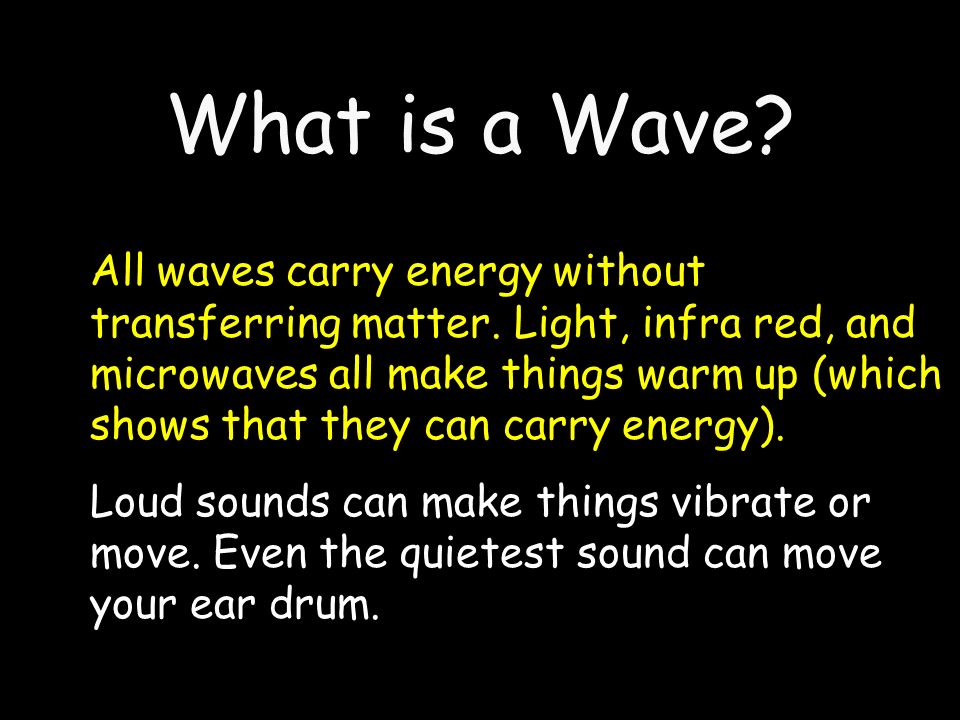 What is a Wave?

All waves carry energy without transferring matter. Light, infra red, and microwaves all make things warm up (which shows that they can carry energy).

Loud sounds can make things vibrate or move. Even the quietest sound can move your ear drum.